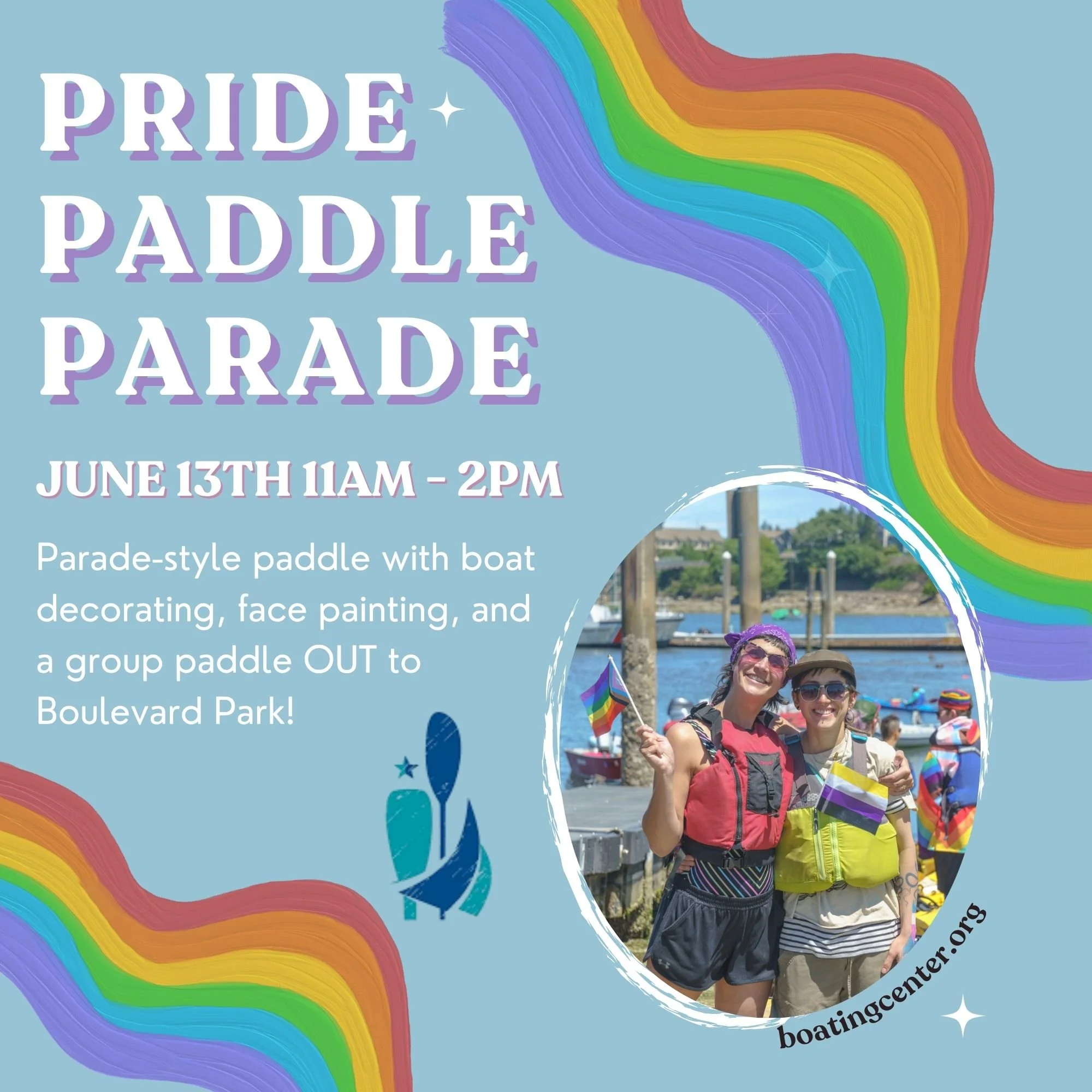 PRIDE PADDLE PARADE

JUNE 13TH 11AM - 2PM

Parade-style paddle with boat decorating, face painting, and a group paddle OUT to Boulevard Park!

boatingcenter.org